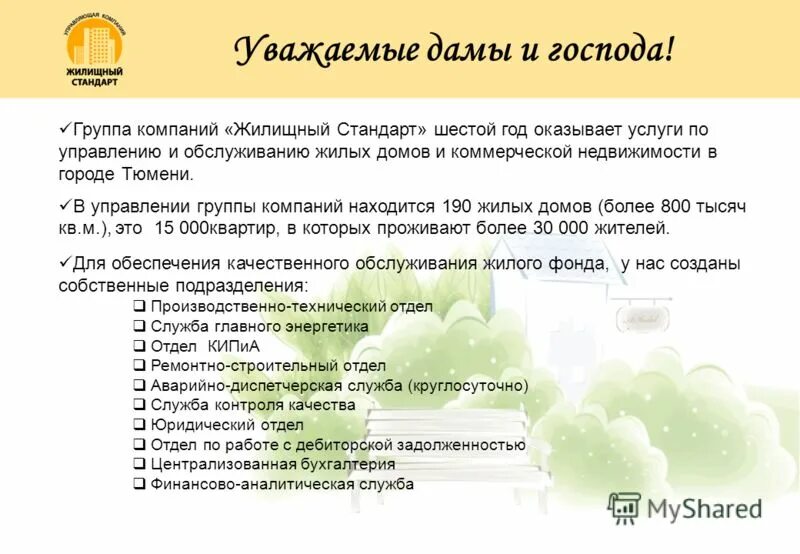 УПРАВЛЯЮЩАЯ КОМПАНИЯ
ЖИЛИЩНЫЙ СТАНДАРТ

Уважаемые дамы и господа!

✓Группа компаний «Жилищный Стандарт» шестой год оказывает услуги по управлению и обслуживанию жилых домов и коммерческой недвижимости в городе Тюмени.

✓В управлении группы компаний находится 190 жилых домов (более 800 тысяч кв.м.), это 15 000квартир, в которых проживают более 30 000 жителей.

✓Для обеспечения качественного обслуживания жилого фонда, у нас созданы собственные подразделения:
❑ Производственно-технический отдел
❑ Служба главного энергетика
❑ Отдел КИПиА
❑ Ремонтно-строительный отдел
❑ Аварийно-диспетчерская служба (круглосуточно)
❑ Служба контроля качества
❑ Юридический отдел
❑ Отдел по работе с дебиторской задолженностью
❑ Централизованная бухгалтерия
❑ Финансово-аналитическая служба

MyShared